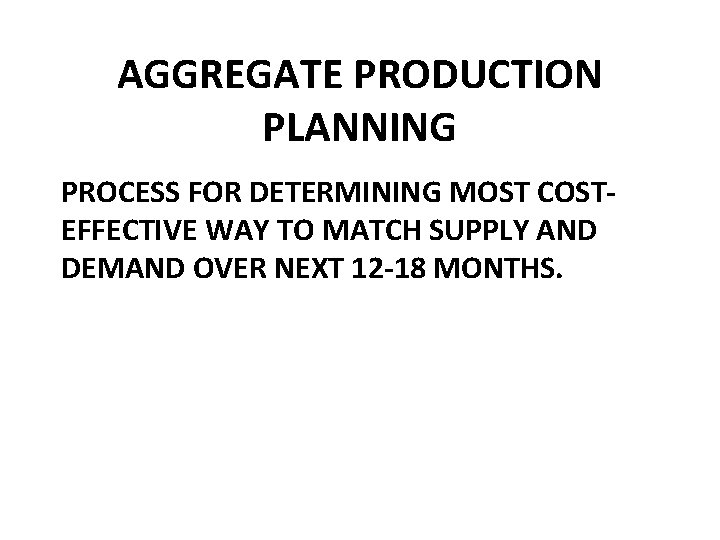 AGGREGATE PRODUCTION PLANNING

PROCESS FOR DETERMINING MOST COST-EFFECTIVE WAY TO MATCH SUPPLY AND DEMAND OVER NEXT 12-18 MONTHS.